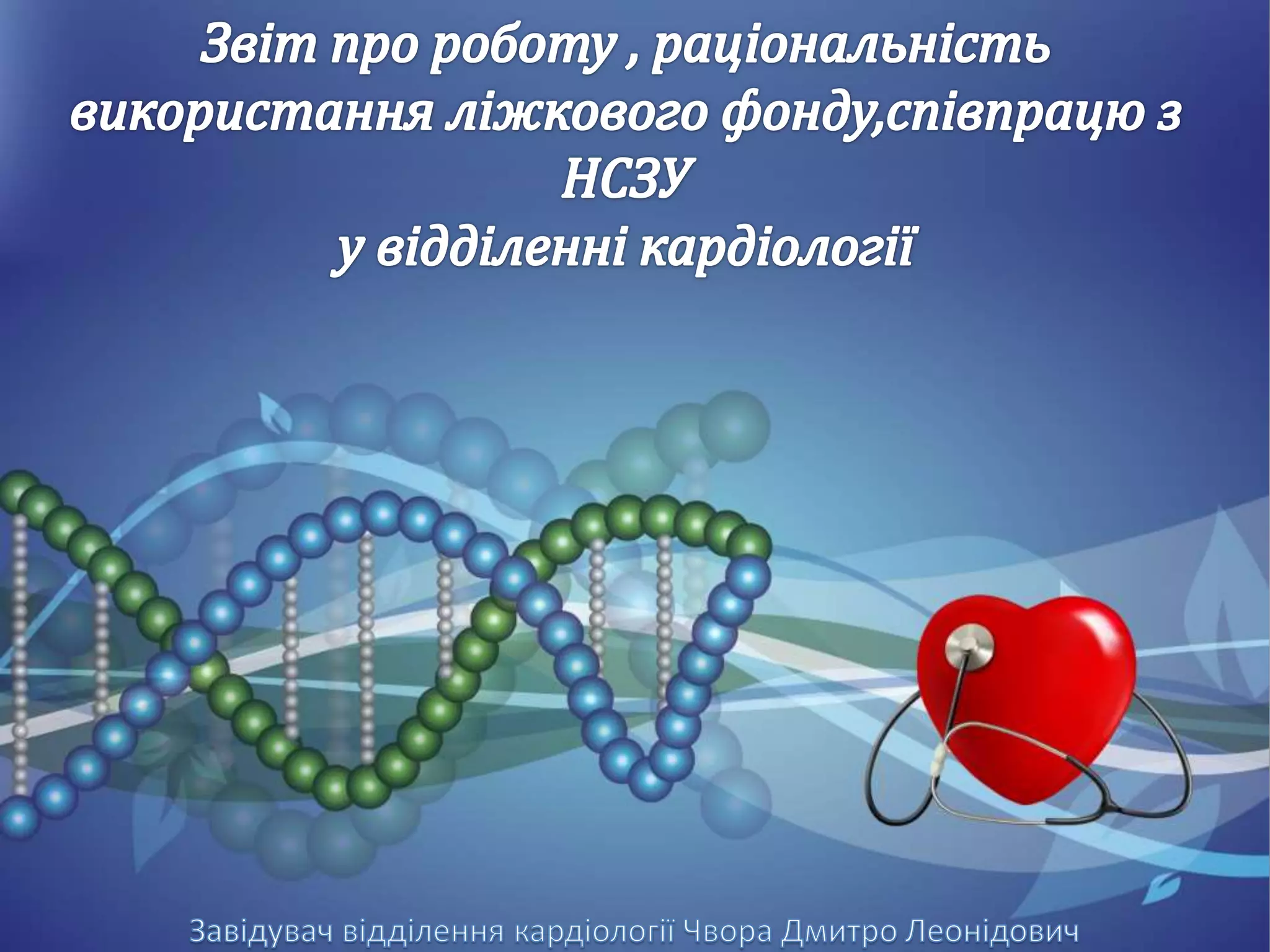 Звіт про роботу , раціональність використання ліжкового фонду,співпрацю з НСЗУ
у відділенні кардіології

Завідувач відділення кардіології Чвора Дмитро Леонідович